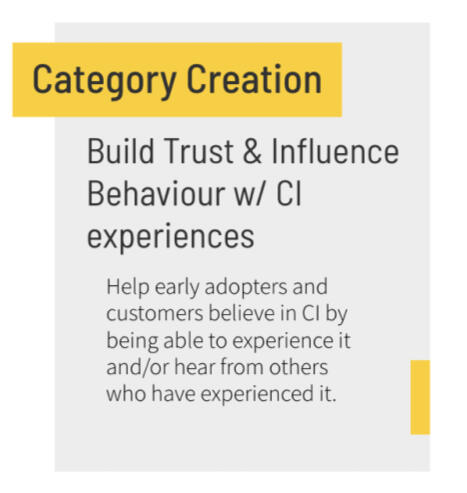 Category Creation

Build Trust & Influence Behaviour w/ CI experiences

Help early adopters and customers believe in CI by being able to experience it and/or hear from others who have experienced it.